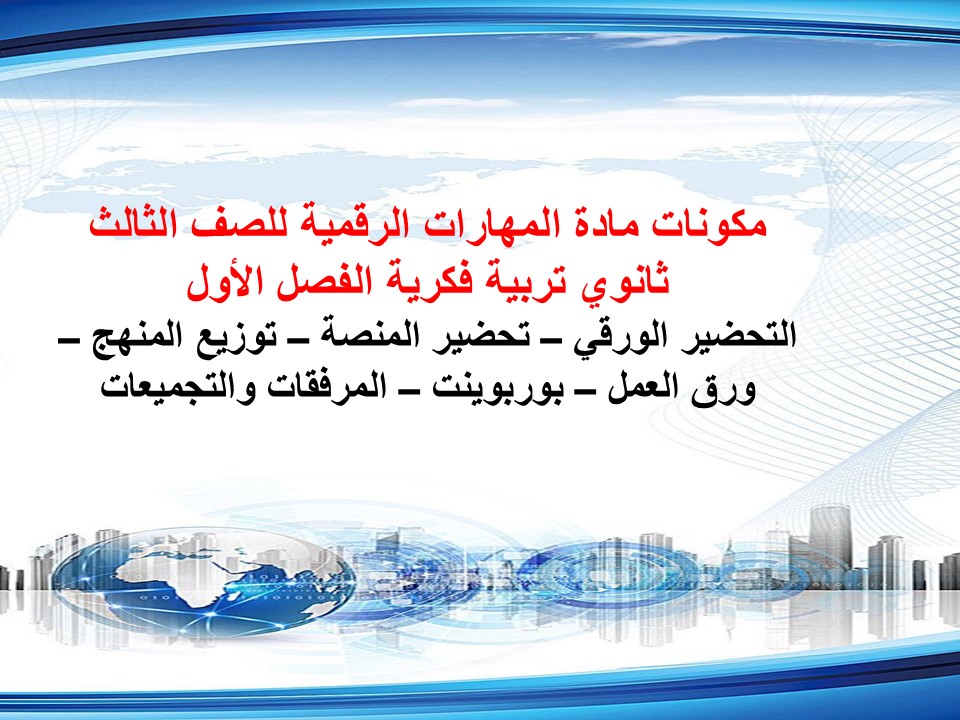 مكونات مادة المهارات الرقمية للصف الثالث ثانوي تربية فكرية الفصل الأول

التحضير الورقي – تحضير المنصة – توزيع المنهج – ورق العمل – بوربوينت – المرفقات والتجميعات